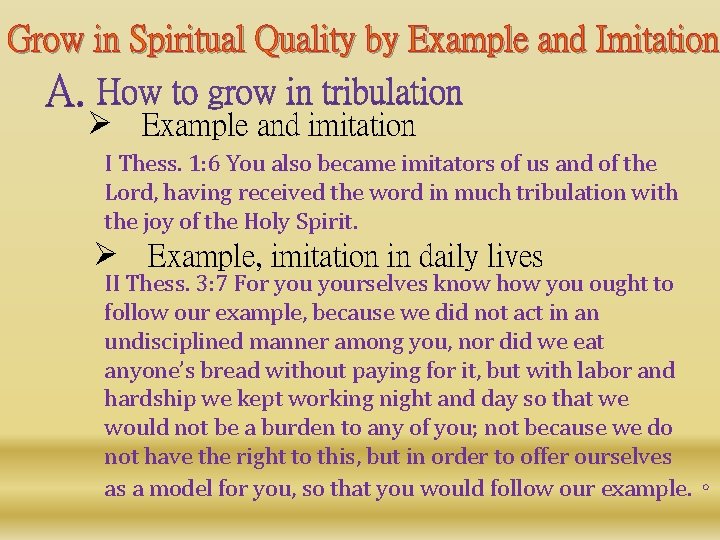 Grow in Spiritual Quality by Example and Imitation

A. How to grow in tribulation

➢ Example and imitation

I Thess. 1:6 You also became imitators of us and of the Lord, having received the word in much tribulation with the joy of the Holy Spirit.

➢ Example, imitation in daily lives

II Thess. 3:7 For you yourselves know how you ought to follow our example, because we did not act in an undisciplined manner among you, nor did we eat anyone's bread without paying for it, but with labor and hardship we kept working night and day so that we would not be a burden to any of you; not because we do not have the right to this, but in order to offer ourselves as a model for you, so that you would follow our example. 。